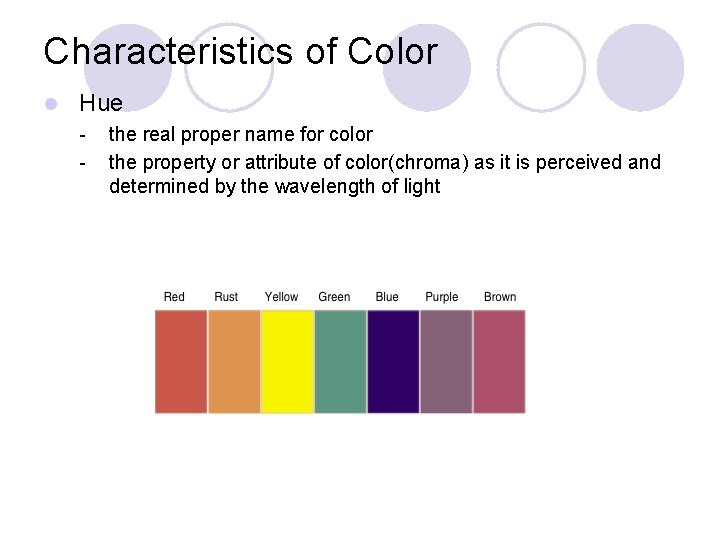 Characteristics of Color

Hue

- the real proper name for color
- the property or attribute of color(chroma) as it is perceived and determined by the wavelength of light

Red Rust Yellow Green Blue Purple Brown